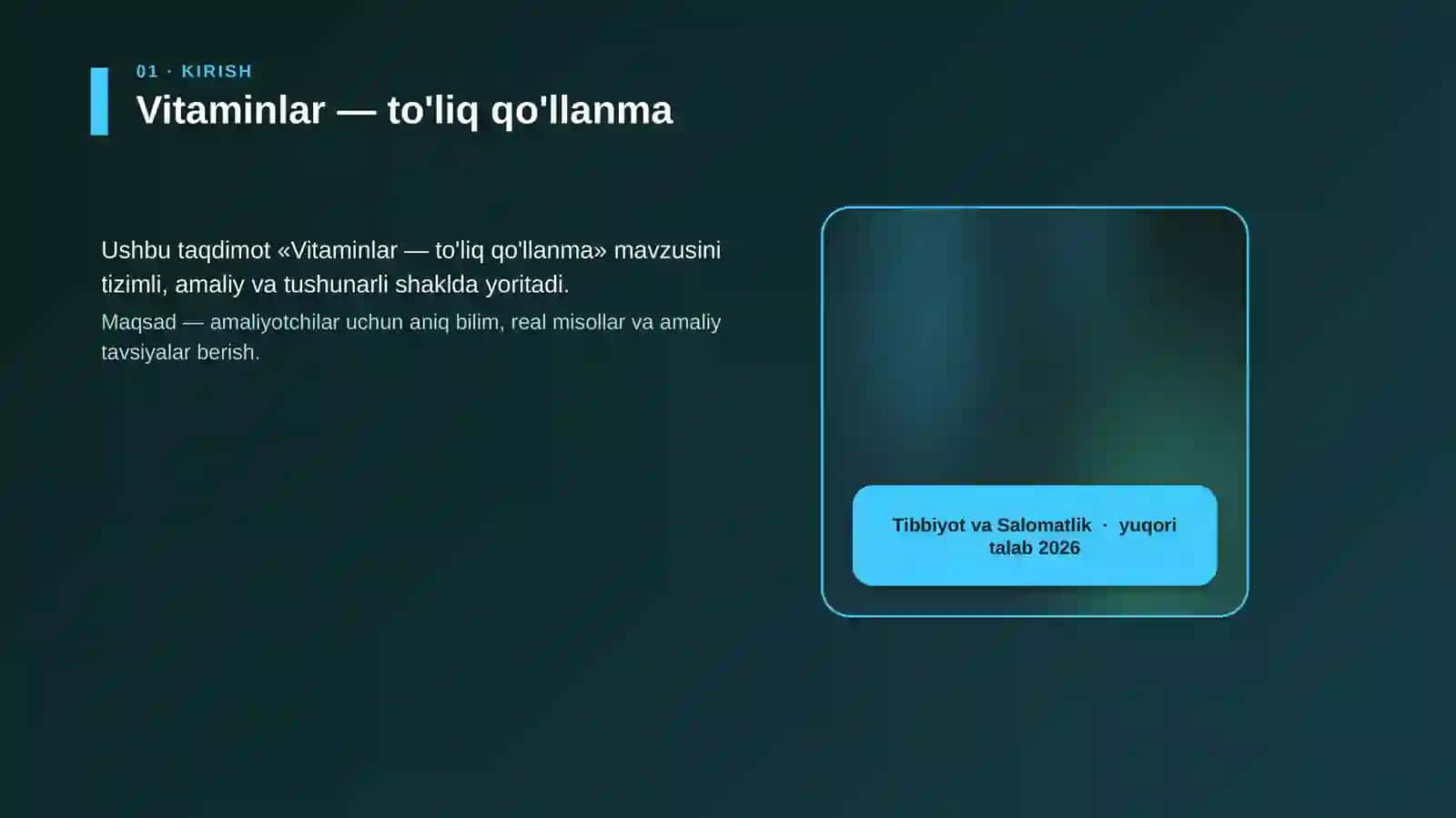 01 · KIRISH
Vitaminlar — to'liq qo'llanma

Ushbu taqdimot «Vitaminlar — to'liq qo'llanma» mavzusini tizimli, amaliy va tushunarli shaklda yoritadi.
Maqsad — amaliyotchilar uchun aniq bilim, real misollar va amaliy tavsiyalar berish.

Tibbiyot va Salomatlik · yuqori talab 2026